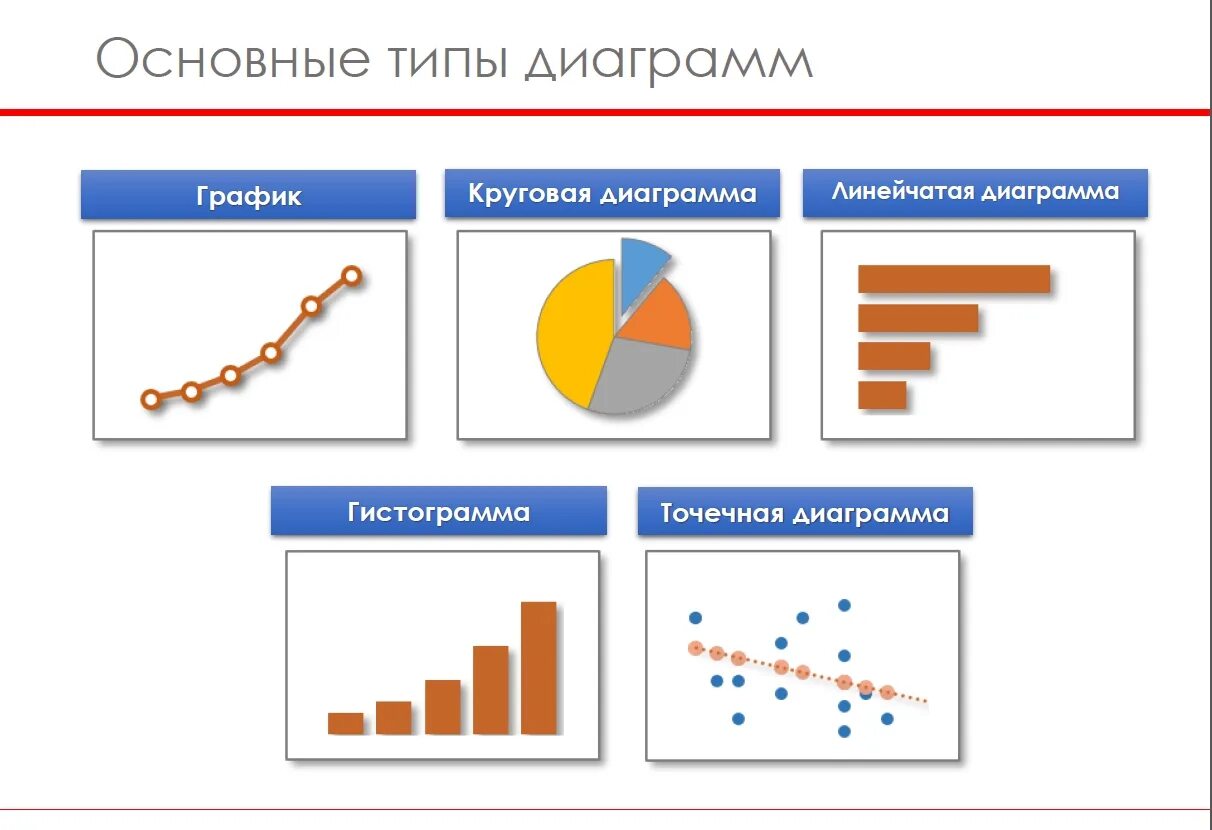 Основные типы диаграмм

График

Круговая диаграмма

Линейчатая диаграмма

Гистограмма

Точечная диаграмма